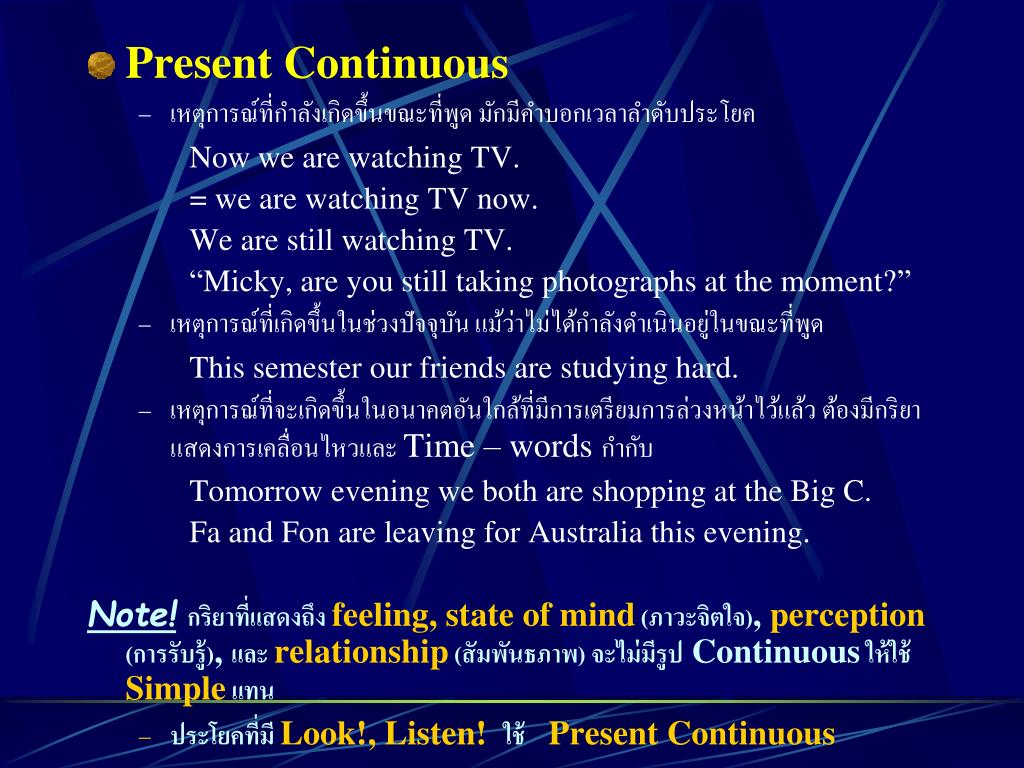 Present Continuous

– เหตุการณ์ที่กำลังเกิดขึ้นขณะที่พูด มักมีคำบอกเวลาลำดับประโยค

Now we are watching TV.
= we are watching TV now.
We are still watching TV.
“Micky, are you still taking photographs at the moment?”

– เหตุการณ์ที่เกิดขึ้นในช่วงปัจจุบัน แม้ว่าไม่ได้กำลังดำเนินอยู่ในขณะที่พูด

This semester our friends are studying hard.

– เหตุการณ์ที่จะเกิดขึ้นในอนาคตอันใกล้ที่มีการเตรียมการล่วงหน้าไว้แล้ว ต้องมีกริยาแสดงการเคลื่อนไหวและ Time – words กำกับ

Tomorrow evening we both are shopping at the Big C.
Fa and Fon are leaving for Australia this evening.

Note! กริยาที่แสดงถึง feeling, state of mind (ภาวะจิตใจ), perception (การรับรู้), และ relationship (สัมพันธภาพ) จะไม่มีรูป Continuous ให้ใช้ Simple แทน

– ประโยคที่มี Look!, Listen! ใช้ Present Continuous